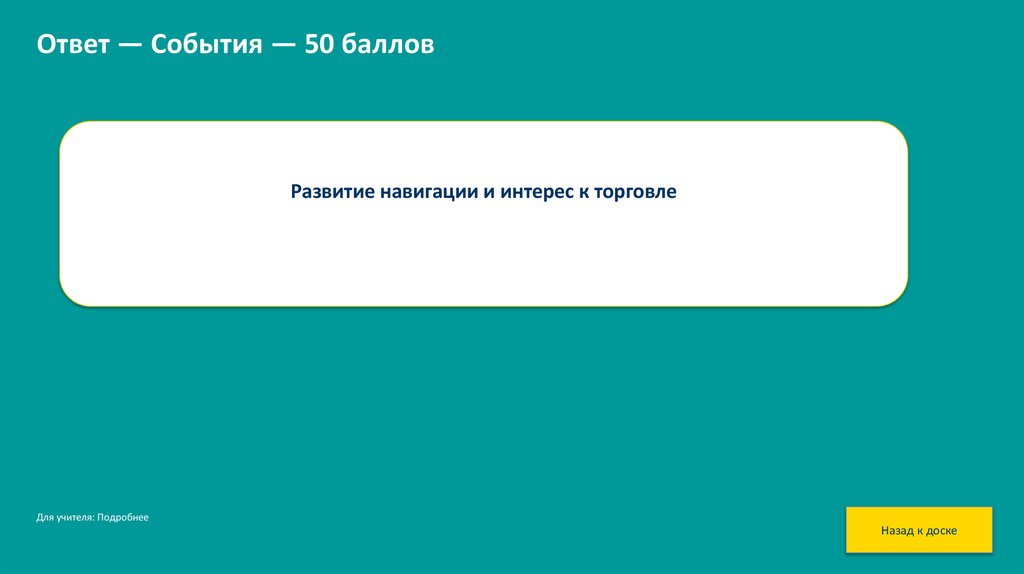 Ответ — События — 50 баллов

Развитие навигации и интерес к торговле

Для учителя: Подробнее

Назад к доске